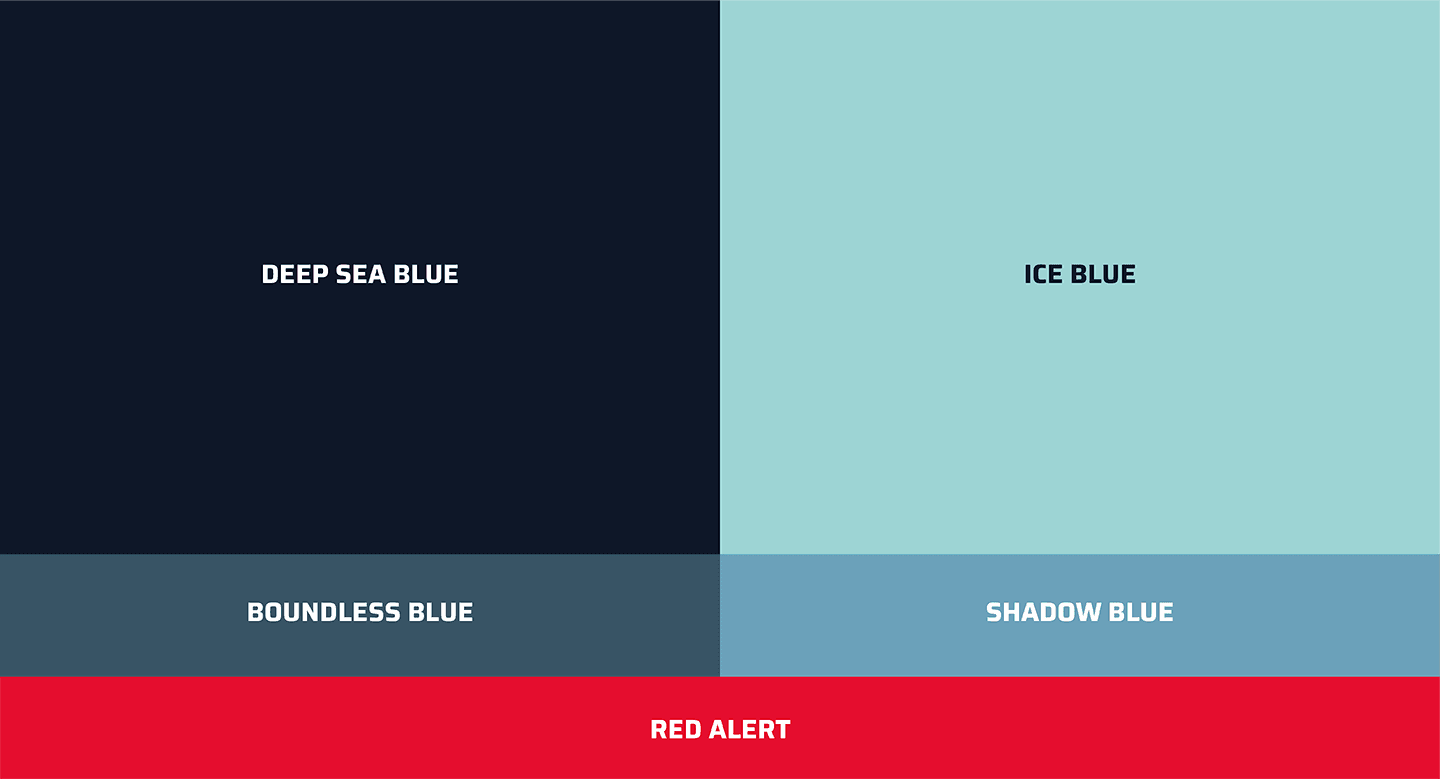 DEEP SEA BLUE

ICE BLUE

BOUNDLESS BLUE

SHADOW BLUE

RED ALERT